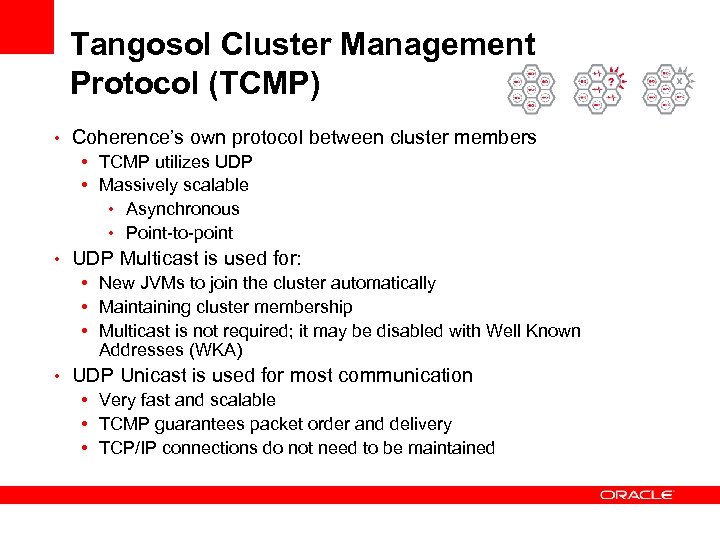 Tangosol Cluster Management Protocol (TCMP)

• Coherence's own protocol between cluster members
  • TCMP utilizes UDP
  • Massively scalable
    • Asynchronous
    • Point-to-point
• UDP Multicast is used for:
  • New JVMs to join the cluster automatically
  • Maintaining cluster membership
  • Multicast is not required; it may be disabled with Well Known Addresses (WKA)
• UDP Unicast is used for most communication
  • Very fast and scalable
  • TCMP guarantees packet order and delivery
  • TCP/IP connections do not need to be maintained

ORACLE